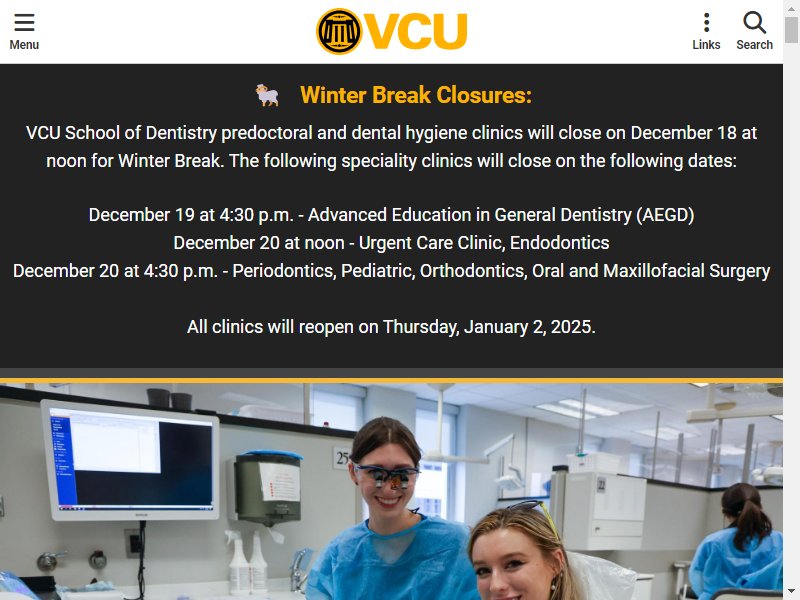 Menu

VCU

Links

Search

Winter Break Closures:

VCU School of Dentistry predoctoral and dental hygiene clinics will close on December 18 at noon for Winter Break. The following speciality clinics will close on the following dates:

December 19 at 4:30 p.m. - Advanced Education in General Dentistry (AEGD)
December 20 at noon - Urgent Care Clinic, Endodontics
December 20 at 4:30 p.m. - Periodontics, Pediatric, Orthodontics, Oral and Maxillofacial Surgery

All clinics will reopen on Thursday, January 2, 2025.

25